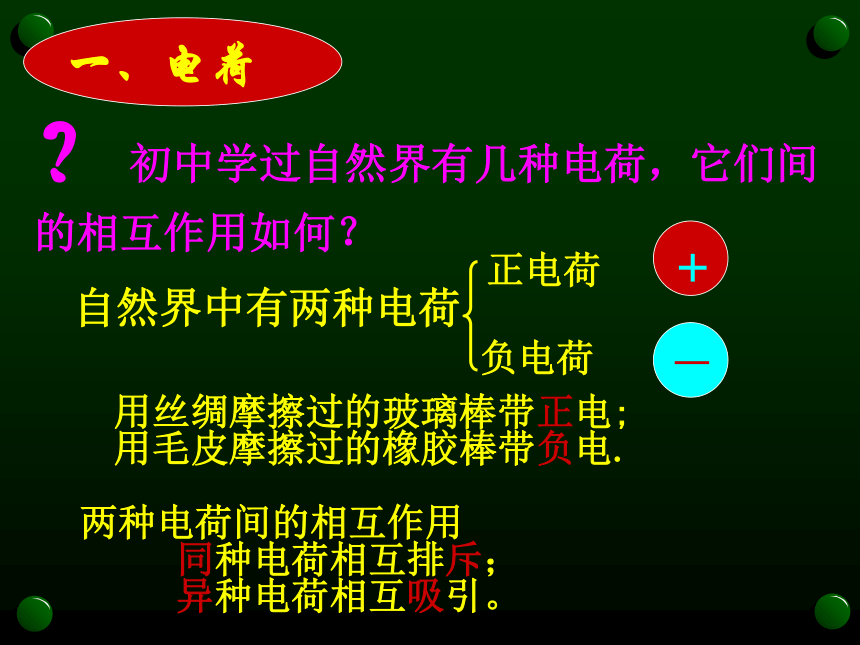 一、电荷

? 初中学过自然界有几种电荷，它们间的相互作用如何？

自然界中有两种电荷 正电荷 负电荷

+

—

用丝绸摩擦过的玻璃棒带正电;
用毛皮摩擦过的橡胶棒带负电.

两种电荷间的相互作用
同种电荷相互排斥;
异种电荷相互吸引。